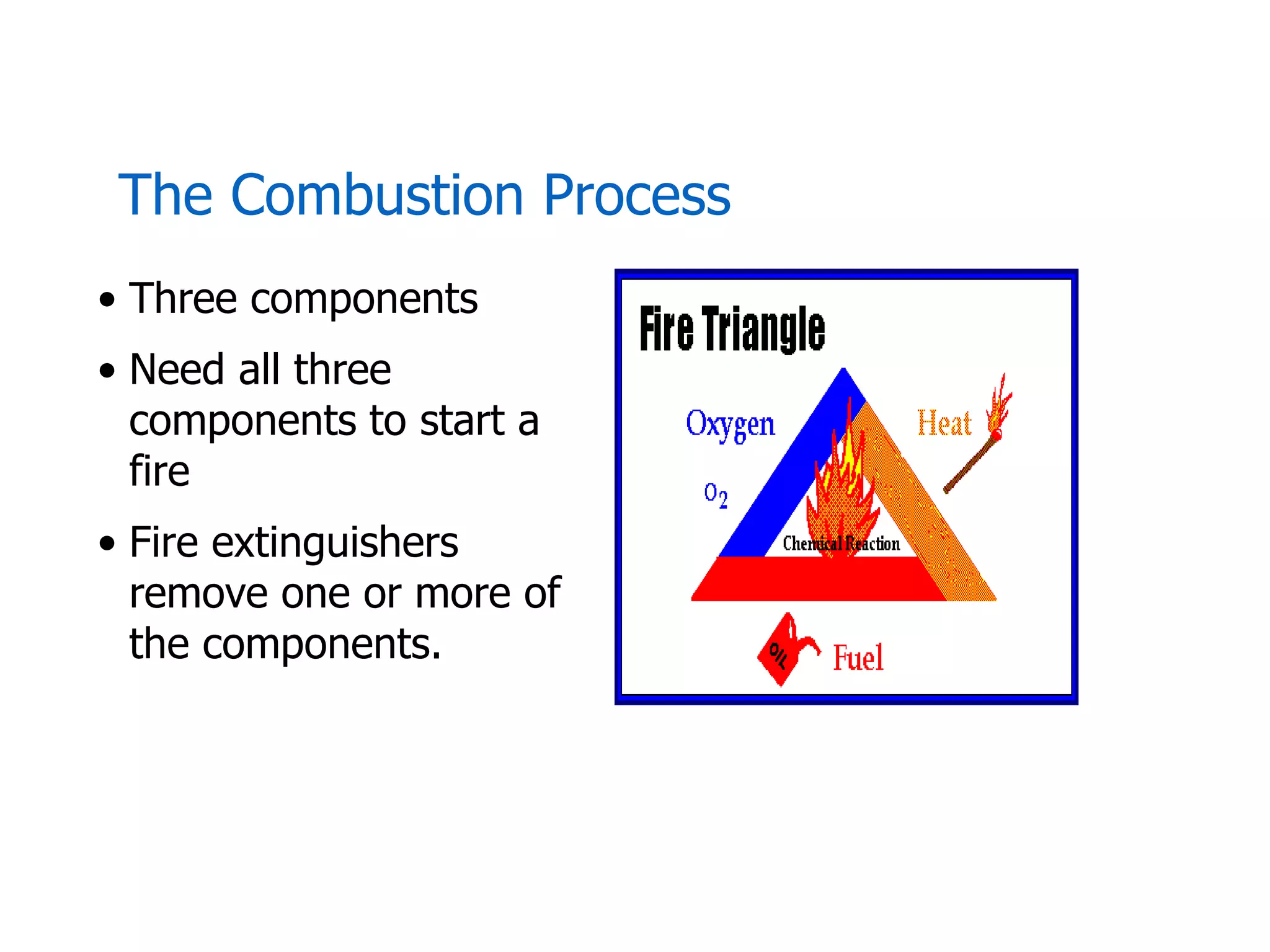 The Combustion Process

• Three components

• Need all three components to start a fire

• Fire extinguishers remove one or more of the components.

Fire Triangle

Oxygen

$O_2$

Heat

Chemical Reaction

OIL

Fuel